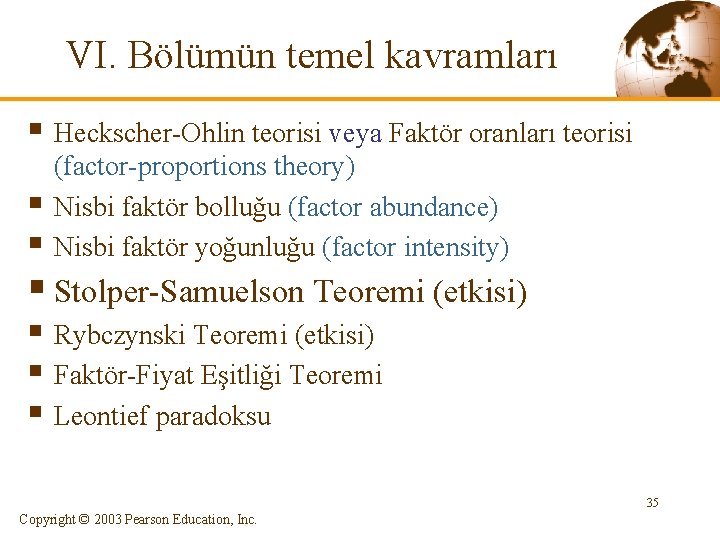 VI. Bölümün temel kavramları

- Heckscher-Ohlin teorisi veya Faktör oranları teorisi (factor-proportions theory)
- Nisbi faktör bolluğu (factor abundance)
- Nisbi faktör yoğunluğu (factor intensity)
- Stolper-Samuelson Teoremi (etkisi)
- Rybczynski Teoremi (etkisi)
- Faktör-Fiyat Eşitliği Teoremi
- Leontief paradoksu

35

Copyright © 2003 Pearson Education, Inc.